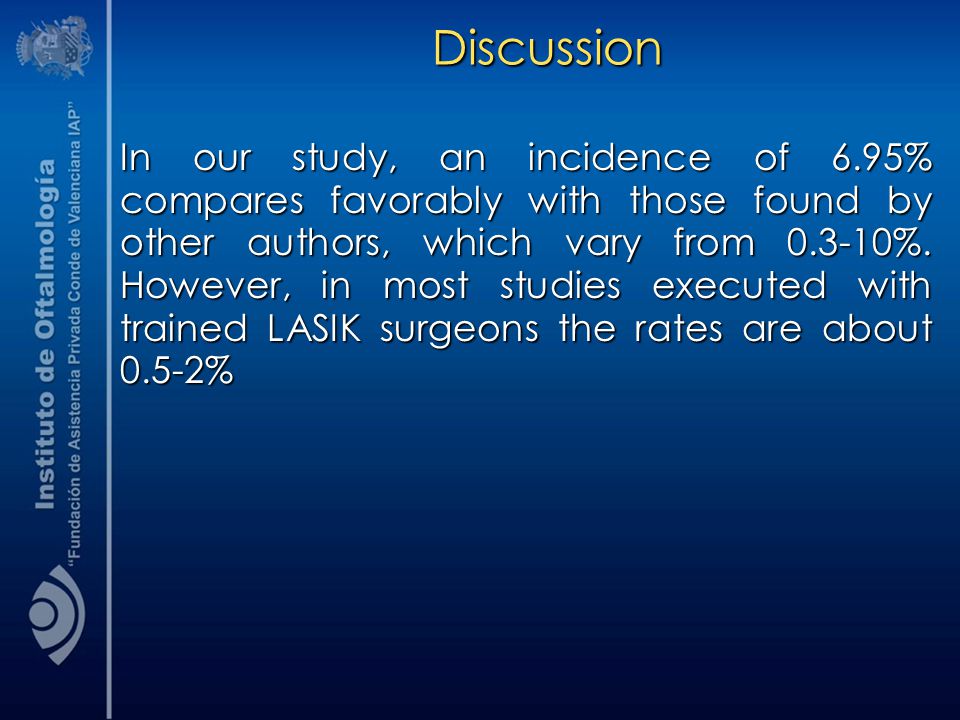 Instituto de Oftalmología
"Fundación de Asistencia Privada Conde de Valenciana IAP"

Discussion

In our study, an incidence of 6.95% compares favorably with those found by other authors, which vary from 0.3-10%. However, in most studies executed with trained LASIK surgeons the rates are about 0.5-2%